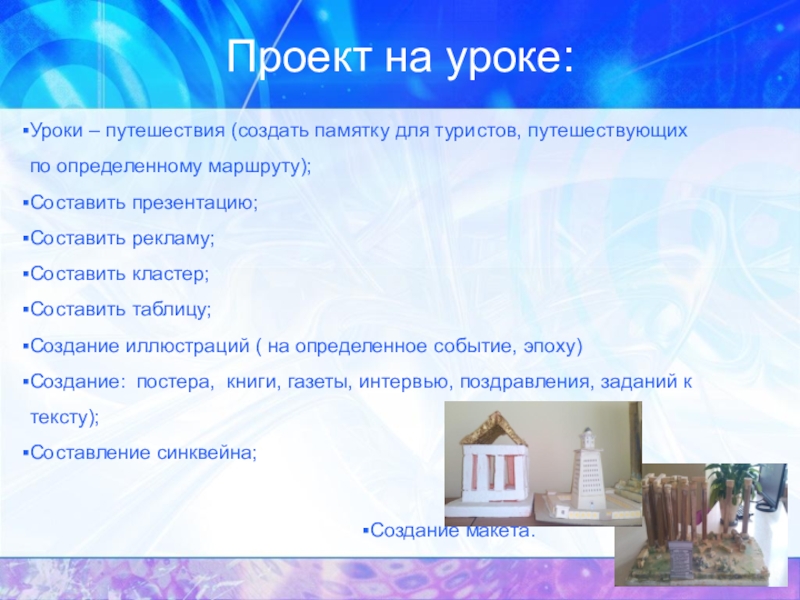 Проект на уроке:

▪Уроки – путешествия (создать памятку для туристов, путешествующих по определенному маршруту);

▪Составить презентацию;

▪Составить рекламу;

▪Составить кластер;

▪Составить таблицу;

▪Создание иллюстраций ( на определенное событие, эпоху)

▪Создание: постера, книги, газеты, интервью, поздравления, заданий к тексту);

▪Составление синквейна;

▪Создание макета.